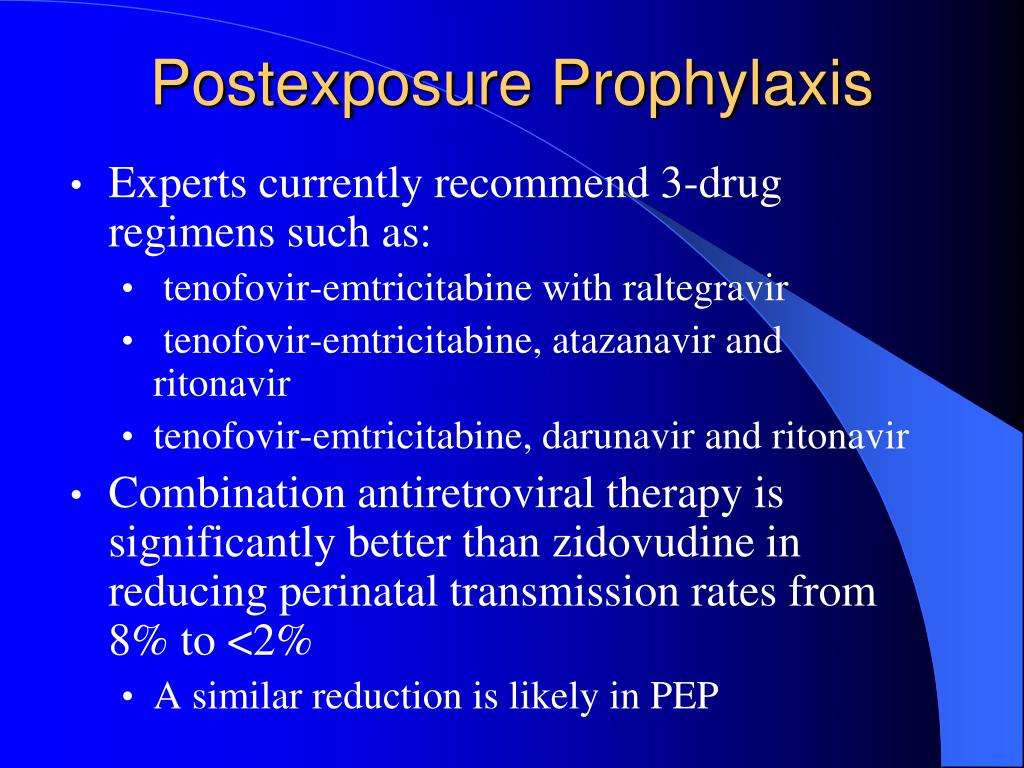 Postexposure Prophylaxis

• Experts currently recommend 3-drug regimens such as:
  • tenofovir-emtricitabine with raltegravir
  • tenofovir-emtricitabine, atazanavir and ritonavir
  • tenofovir-emtricitabine, darunavir and ritonavir
• Combination antiretroviral therapy is significantly better than zidovudine in reducing perinatal transmission rates from 8% to <2%
  • A similar reduction is likely in PEP